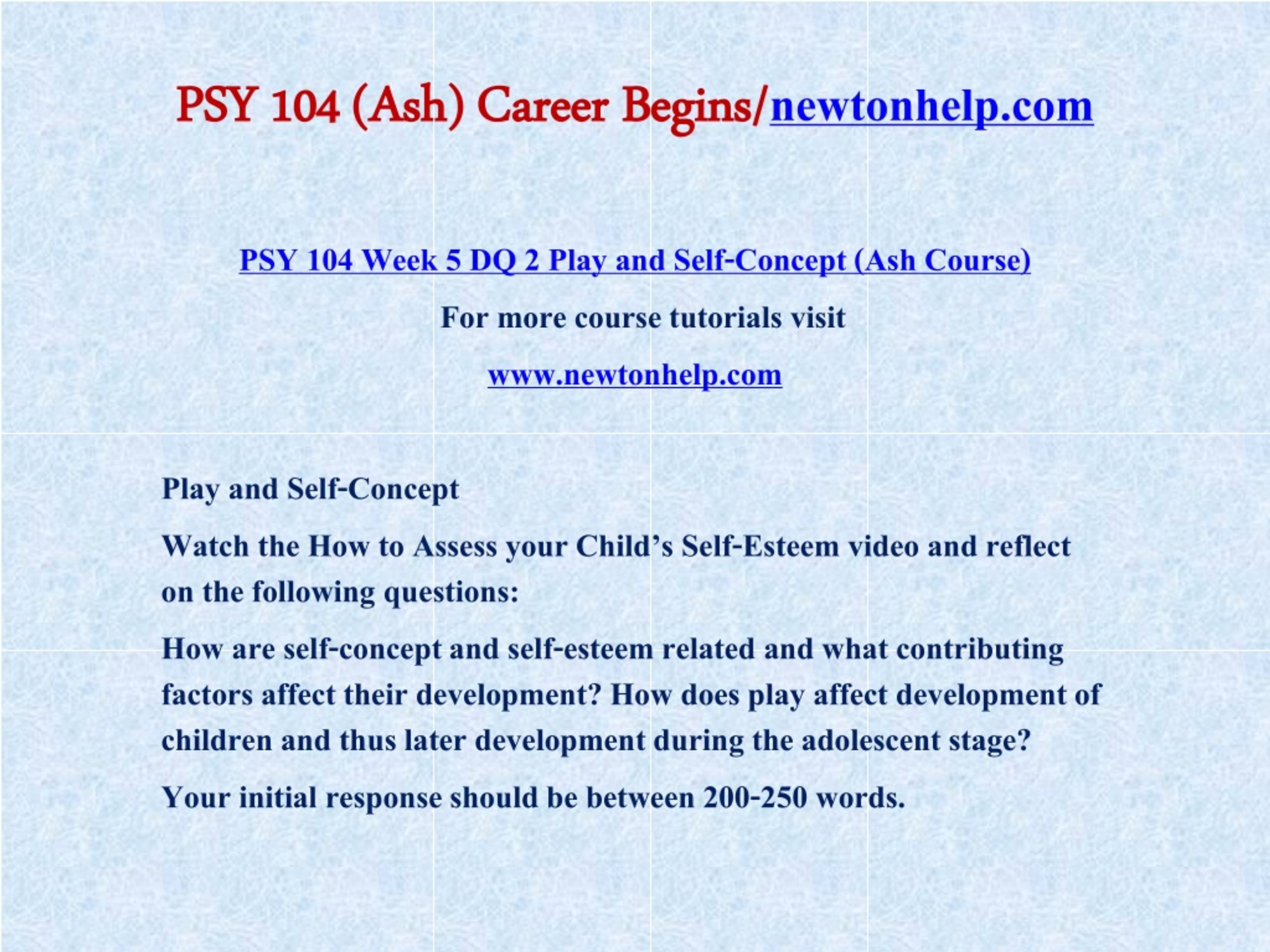 PSY 104 (Ash) Career Begins/newtonhelp.com

PSY 104 Week 5 DQ 2 Play and Self-Concept (Ash Course)

For more course tutorials visit

www.newtonhelp.com

Play and Self-Concept

Watch the How to Assess your Child's Self-Esteem video and reflect on the following questions:

How are self-concept and self-esteem related and what contributing factors affect their development? How does play affect development of children and thus later development during the adolescent stage?

Your initial response should be between 200-250 words.